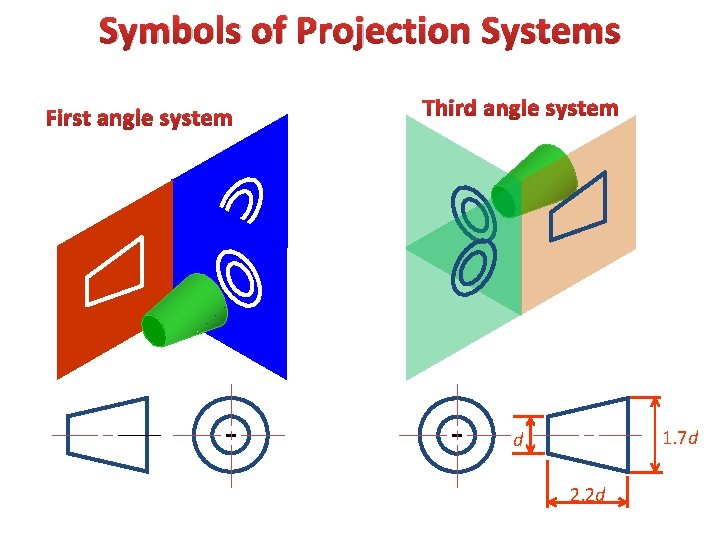 Symbols of Projection Systems

First angle system

Third angle system

$d$

$1.7d$

$2.2d$